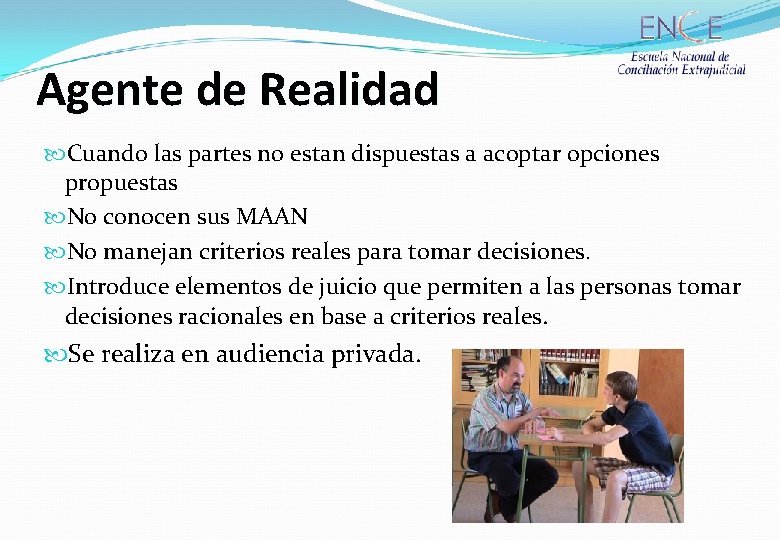 ENCE
Escuela Nacional de Conciliación Extrajudicial

Agente de Realidad

Cuando las partes no estan dispuestas a acoptar opciones propuestas

No conocen sus MAAN

No manejan criterios reales para tomar decisiones.

Introduce elementos de juicio que permiten a las personas tomar decisiones racionales en base a criterios reales.

Se realiza en audiencia privada.